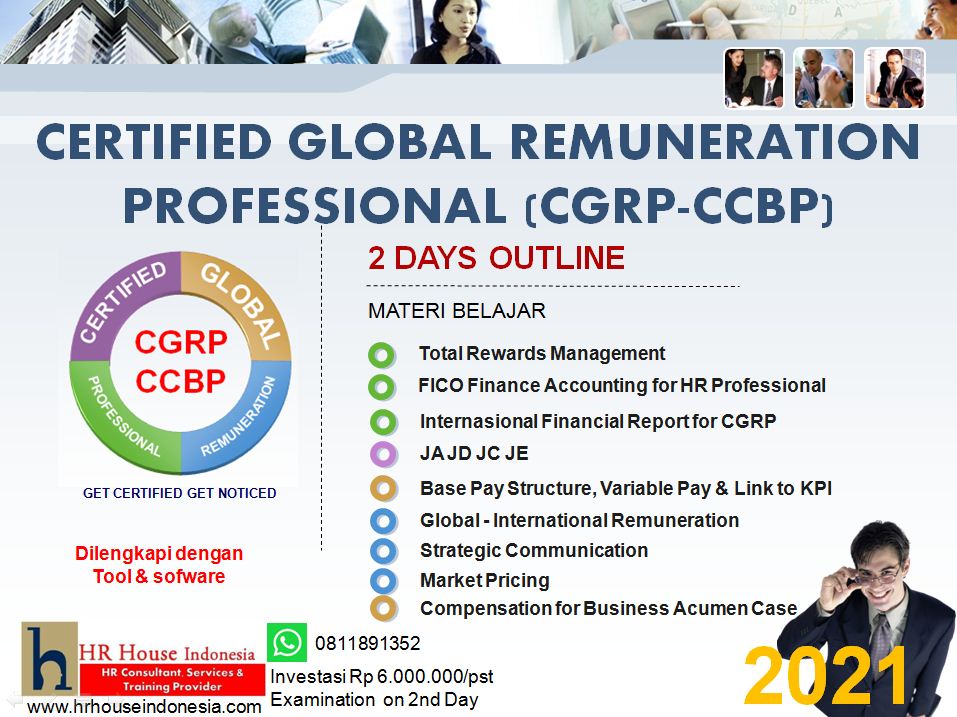 CERTIFIED GLOBAL REMUNERATION PROFESSIONAL (CGRP-CCBP)

CERTIFIED GLOBAL PROFESSIONAL REMUNERATION
CGRP
CCBP

GET CERTIFIED GET NOTICED

Dilengkapi dengan Tool & sofware

2 DAYS OUTLINE

MATERI BELAJAR

Total Rewards Management
FICO Finance Accounting for HR Professional
Internasional Financial Report for CGRP
JA JD JC JE
Base Pay Structure, Variable Pay & Link to KPI
Global - International Remuneration
Strategic Communication
Market Pricing
Compensation for Business Acumen Case

h HR House Indonesia
HR Consultant, Services & Training Provider
www.hrhouseindonesia.com

0811891352
Investasi Rp 6.000.000/pst
Examination on 2nd Day

2021